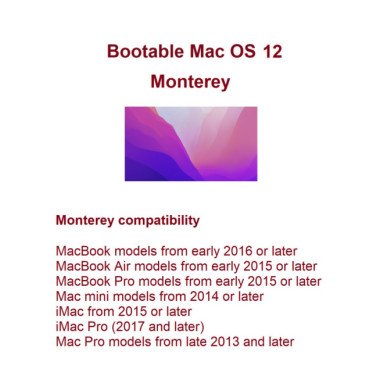 Bootable Mac OS 12
Monterey

Monterey compatibility

MacBook models from early 2016 or later
MacBook Air models from early 2015 or later
MacBook Pro models from early 2015 or later
Mac mini models from 2014 or later
iMac from 2015 or later
iMac Pro (2017 and later)
Mac Pro models from late 2013 and later